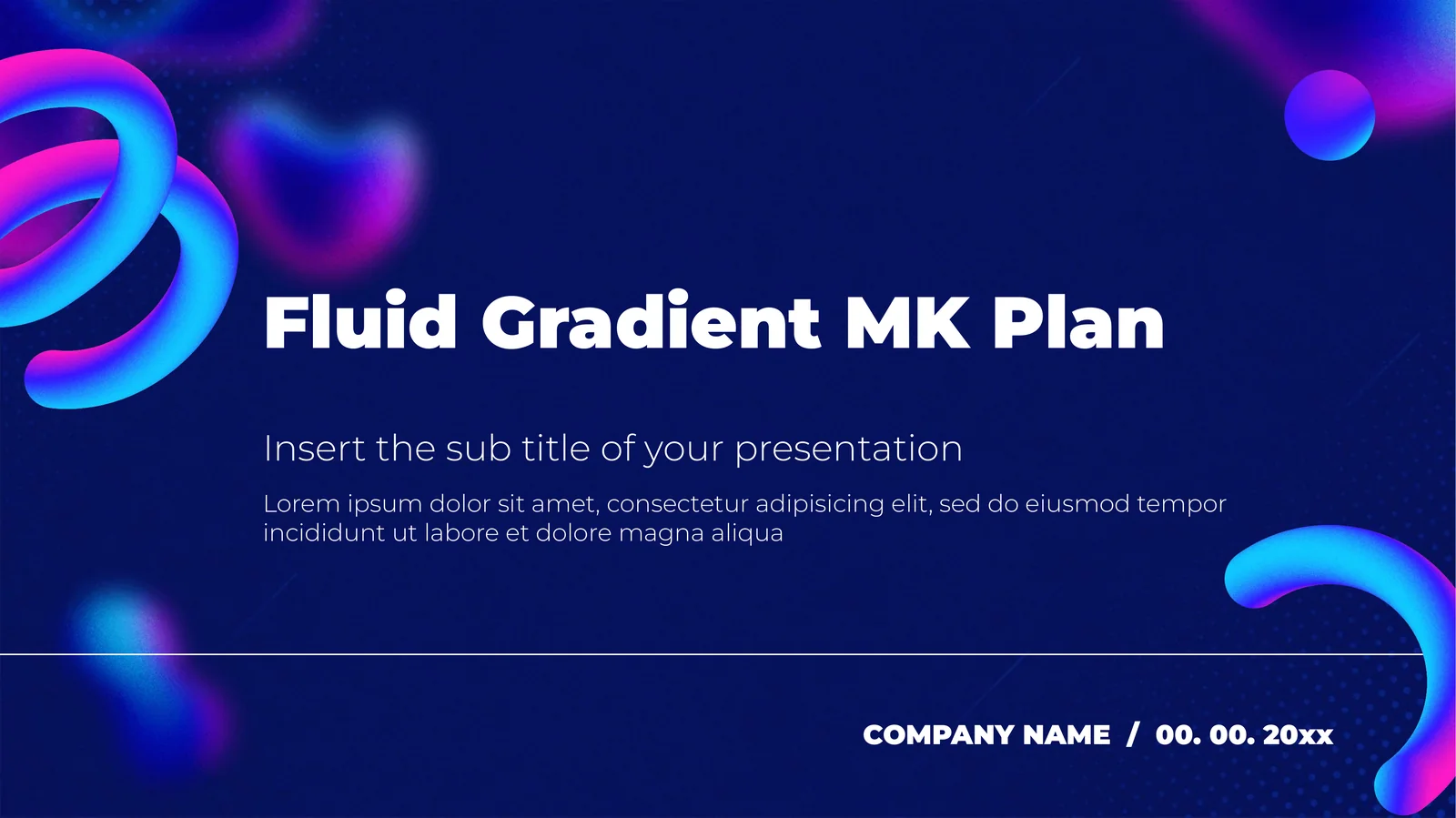 Fluid Gradient MK Plan

Insert the sub title of your presentation

Lorem ipsum dolor sit amet, consectetur adipisicing elit, sed do eiusmod tempor incididunt ut labore et dolore magna aliqua

COMPANY NAME / 00. 00. 20xx